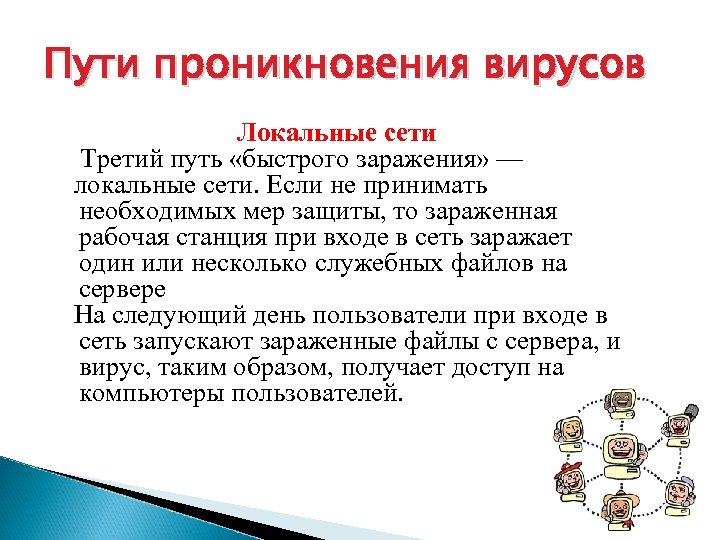 Пути проникновения вирусов

Локальные сети

Третий путь «быстрого заражения» — локальные сети. Если не принимать необходимых мер защиты, то зараженная рабочая станция при входе в сеть заражает один или несколько служебных файлов на сервере

На следующий день пользователи при входе в сеть запускают зараженные файлы с сервера, и вирус, таким образом, получает доступ на компьютеры пользователей.